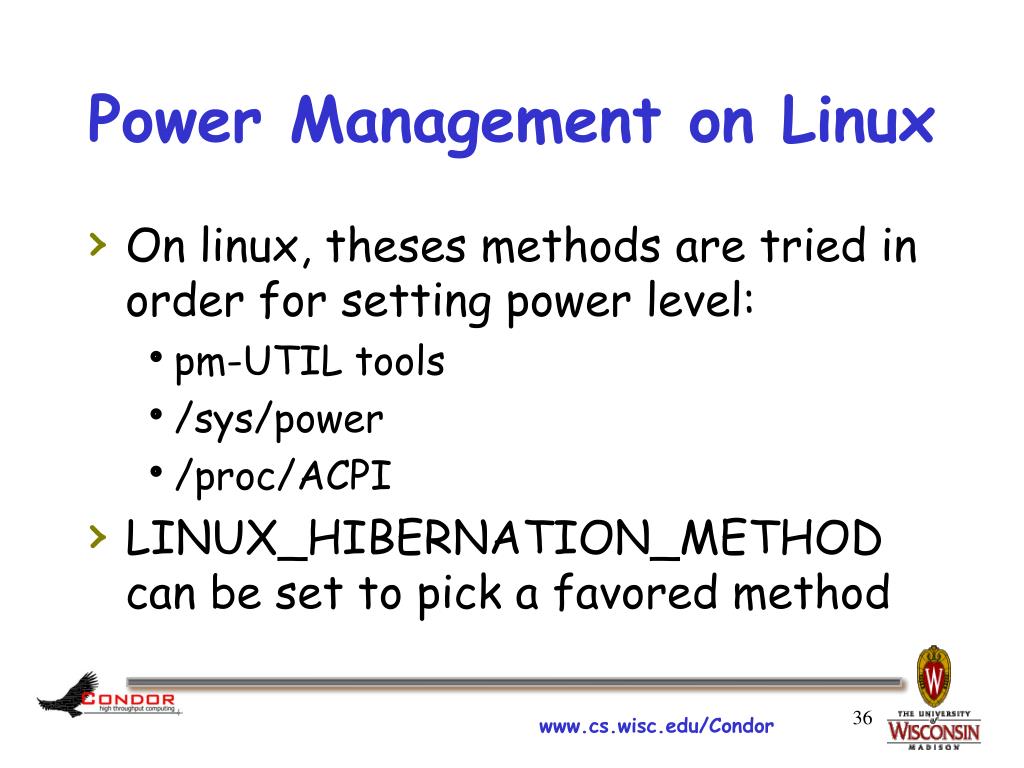 Power Management on Linux

› On linux, theses methods are tried in order for setting power level:

• pm-UTIL tools
• /sys/power
• /proc/ACPI

› LINUX_HIBERNATION_METHOD can be set to pick a favored method

CONDOR
high throughput computing

www.cs.wisc.edu/Condor

36

W
THE UNIVERSITY of WISCONSIN MADISON